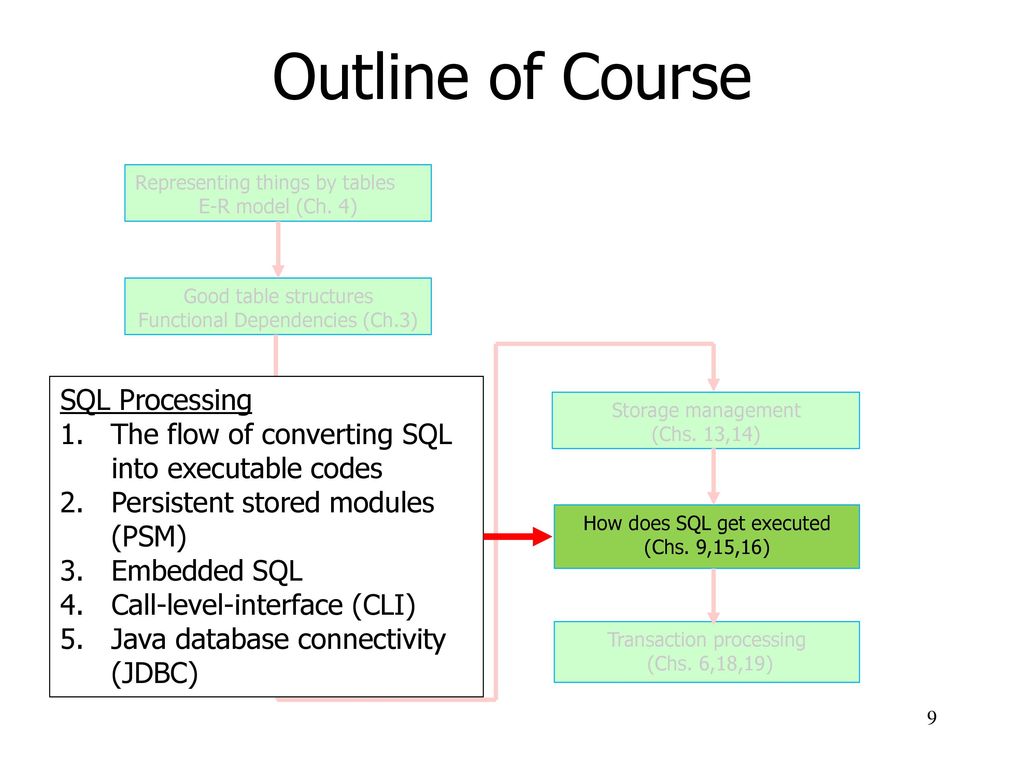 Outline of Course

Representing things by tables
E-R model (Ch. 4)

Good table structures
Functional Dependencies (Ch.3)

SQL Processing
1. The flow of converting SQL into executable codes
2. Persistent stored modules (PSM)
3. Embedded SQL
4. Call-level-interface (CLI)
5. Java database connectivity (JDBC)

Storage management
(Chs. 13,14)

How does SQL get executed
(Chs. 9,15,16)

Transaction processing
(Chs. 6,18,19)

9